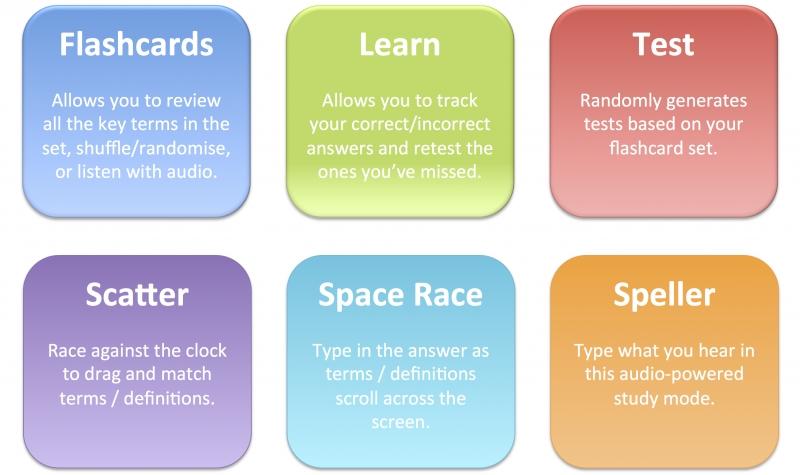 Flashcards

Allows you to review all the key terms in the set, shuffle/randomise, or listen with audio.

Learn

Allows you to track your correct/incorrect answers and retest the ones you've missed.

Test

Randomly generates tests based on your flashcard set.

Scatter

Race against the clock to drag and match terms / definitions.

Space Race

Type in the answer as terms / definitions scroll across the screen.

Speller

Type what you hear in this audio-powered study mode.